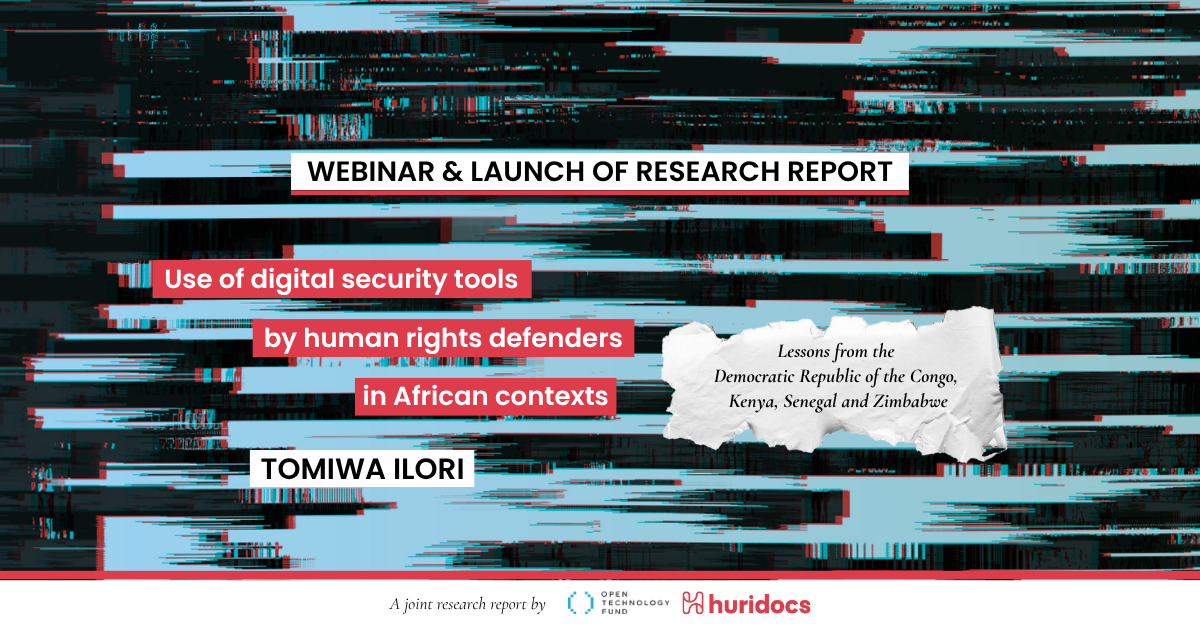 WEBINAR & LAUNCH OF RESEARCH REPORT

Use of digital security tools by human rights defenders in African contexts

Lessons from the Democratic Republic of the Congo, Kenya, Senegal and Zimbabwe

TOMIWA ILORI

A joint research report by OPEN TECHNOLOGY FUND huridocs